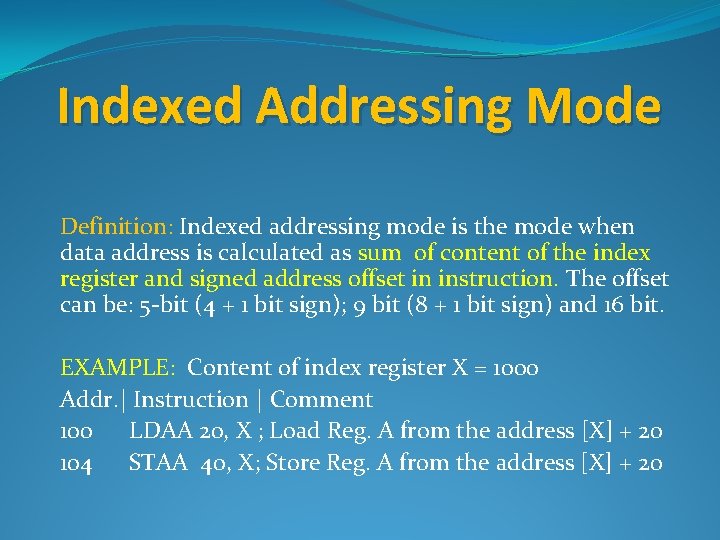 Indexed Addressing Mode

Definition: Indexed addressing mode is the mode when data address is calculated as sum of content of the index register and signed address offset in instruction. The offset can be: 5-bit (4 + 1 bit sign); 9 bit (8 + 1 bit sign) and 16 bit.

EXAMPLE: Content of index register X = 1000
Addr.| Instruction | Comment
100 LDAA 20, X ; Load Reg. A from the address [X] + 20
104 STAA 40, X; Store Reg. A from the address [X] + 20